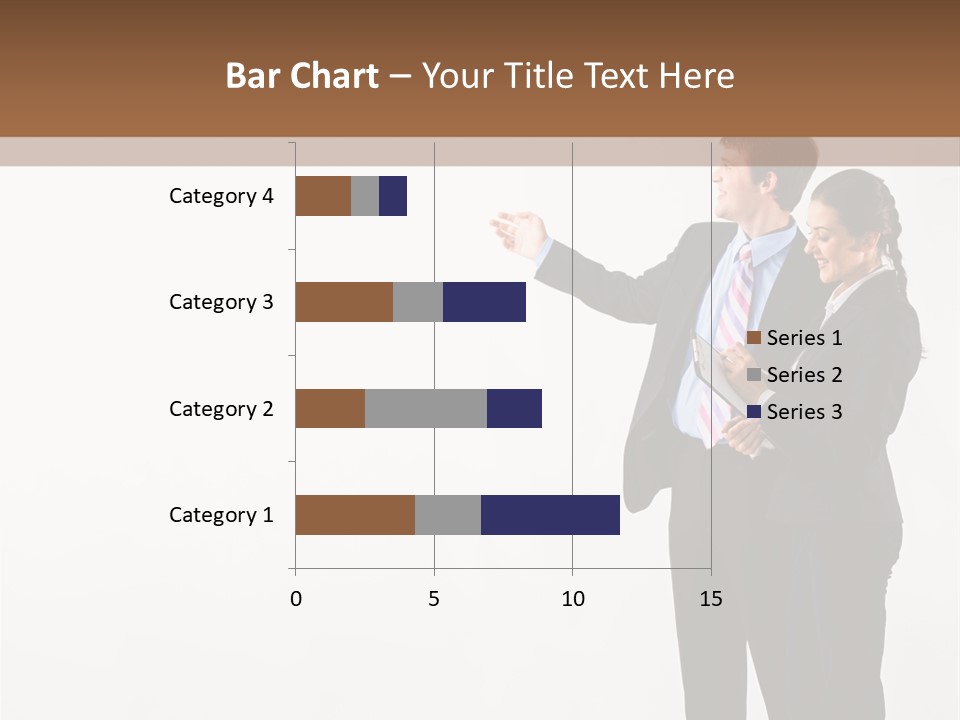 Bar Chart – Your Title Text Here

Category 4
Category 3
Category 2
Category 1

0
5
10
15

Series 1
Series 2
Series 3